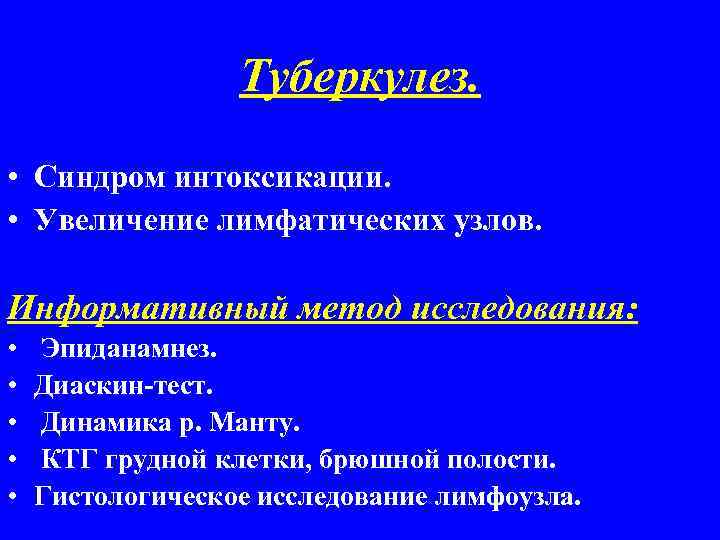 Туберкулез.

• Синдром интоксикации.
• Увеличение лимфатических узлов.

Информативный метод исследования:
• Эпиданамнез.
• Диаскин-тест.
• Динамика р. Манту.
• КТГ грудной клетки, брюшной полости.
• Гистологическое исследование лимфоузла.